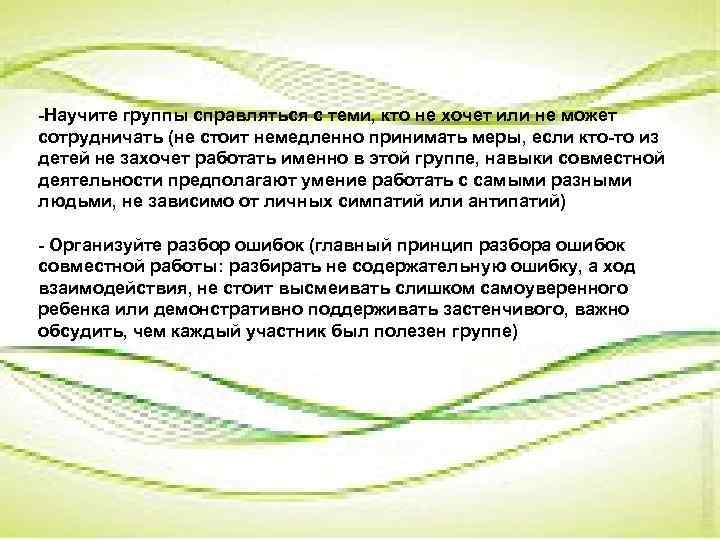 -Научите группы справляться с теми, кто не хочет или не может сотрудничать (не стоит немедленно принимать меры, если кто-то из детей не захочет работать именно в этой группе, навыки совместной деятельности предполагают умение работать с самыми разными людьми, не зависимо от личных симпатий или антипатий)

- Организуйте разбор ошибок (главный принцип разбора ошибок совместной работы: разбирать не содержательную ошибку, а ход взаимодействия, не стоит высмеивать слишком самоуверенного ребенка или демонстративно поддерживать застенчивого, важно обсудить, чем каждый участник был полезен группе)